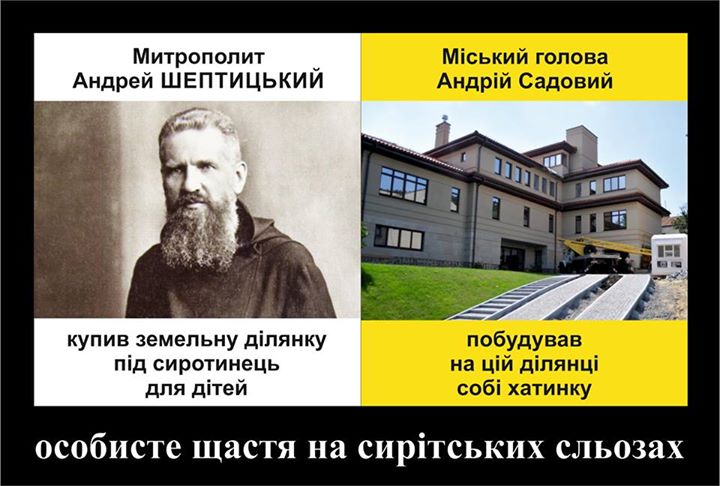 Митрополит
Андрей ШЕПТИЦЬКИЙ

купив земельну ділянку
під сиротинець
для дітей

Міський голова
Андрій Садовий

побудував
на цій ділянці
собі хатинку

особисте щастя на сирітських сльозах